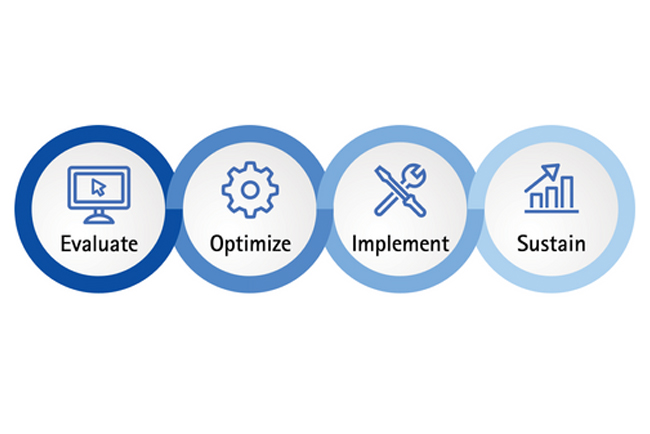 Evaluate

Optimize

Implement

Sustain